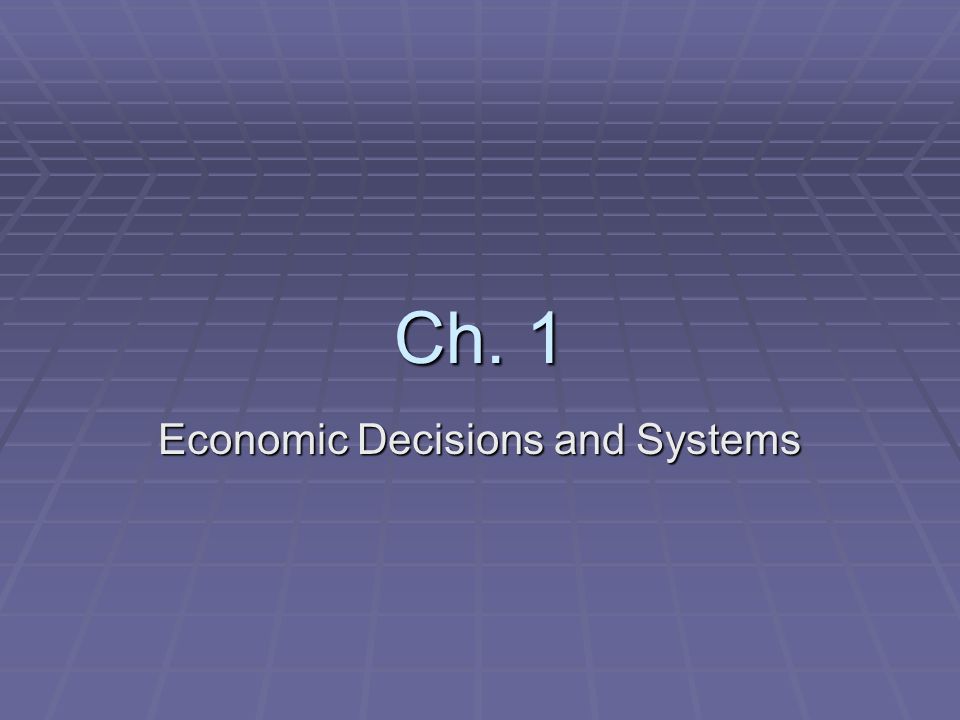 Ch. 1

Economic Decisions and Systems